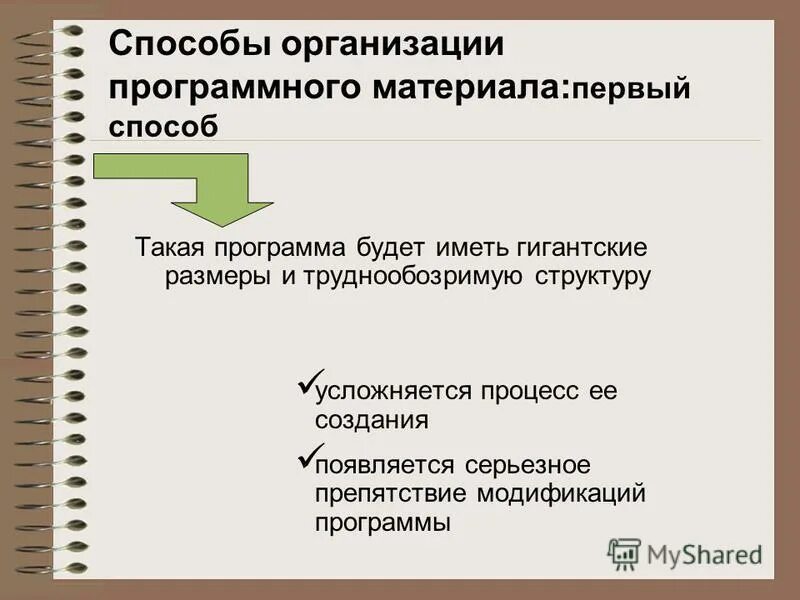 Способы организации программного материала:первый способ

Такая программа будет иметь гигантские размеры и труднообозримую структуру

✓усложняется процесс ее создания

✓появляется серьезное препятствие модификаций программы

MyShared